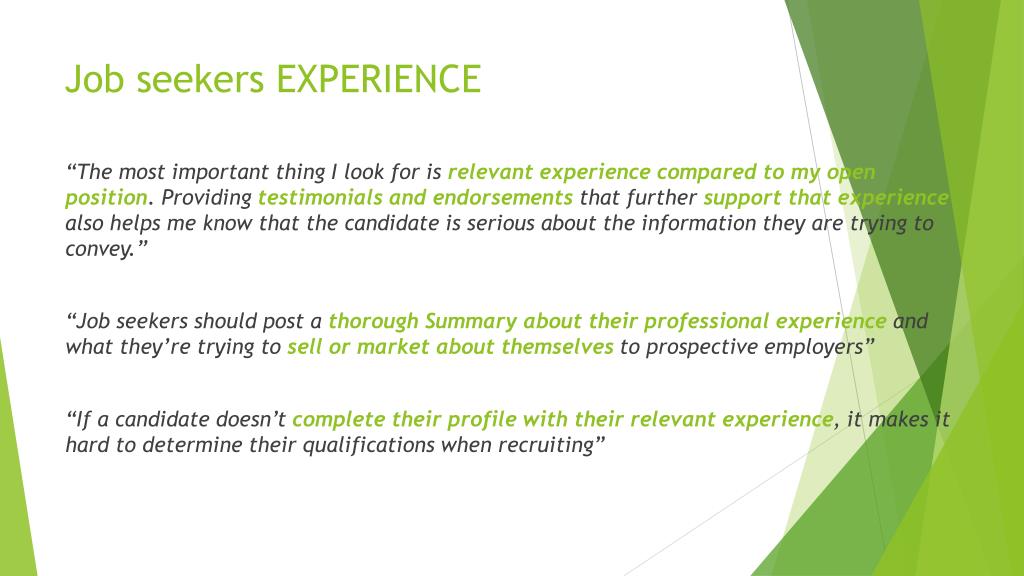 Job seekers EXPERIENCE

“The most important thing I look for is relevant experience compared to my open position. Providing testimonials and endorsements that further support that experience also helps me know that the candidate is serious about the information they are trying to convey.”

“Job seekers should post a thorough Summary about their professional experience and what they’re trying to sell or market about themselves to prospective employers”

“If a candidate doesn’t complete their profile with their relevant experience, it makes it hard to determine their qualifications when recruiting”